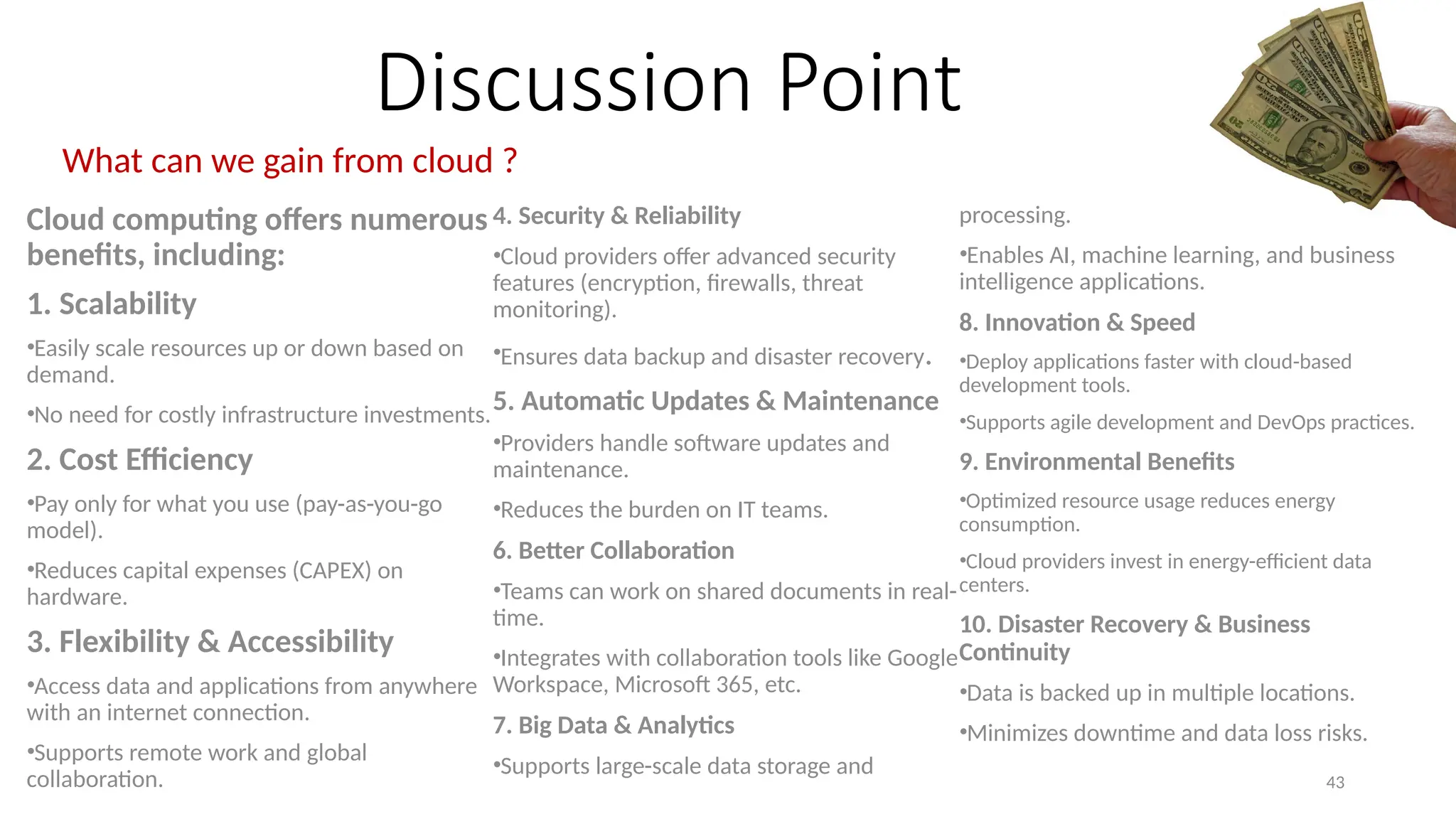 Discussion Point

What can we gain from cloud ?

Cloud computing offers numerous benefits, including:

1. Scalability

•Easily scale resources up or down based on demand.

•No need for costly infrastructure investments.

2. Cost Efficiency

•Pay only for what you use (pay-as-you-go model).

•Reduces capital expenses (CAPEX) on hardware.

3. Flexibility & Accessibility

•Access data and applications from anywhere with an internet connection.

•Supports remote work and global collaboration.

4. Security & Reliability

•Cloud providers offer advanced security features (encryption, firewalls, threat monitoring).

•Ensures data backup and disaster recovery.

5. Automatic Updates & Maintenance

•Providers handle software updates and maintenance.

•Reduces the burden on IT teams.

6. Better Collaboration

•Teams can work on shared documents in real-time.

•Integrates with collaboration tools like Google Workspace, Microsoft 365, etc.

7. Big Data & Analytics

•Supports large-scale data storage and processing.

•Enables AI, machine learning, and business intelligence applications.

8. Innovation & Speed

•Deploy applications faster with cloud-based development tools.

•Supports agile development and DevOps practices.

9. Environmental Benefits

•Optimized resource usage reduces energy consumption.

•Cloud providers invest in energy-efficient data centers.

10. Disaster Recovery & Business Continuity

•Data is backed up in multiple locations.

•Minimizes downtime and data loss risks.

43